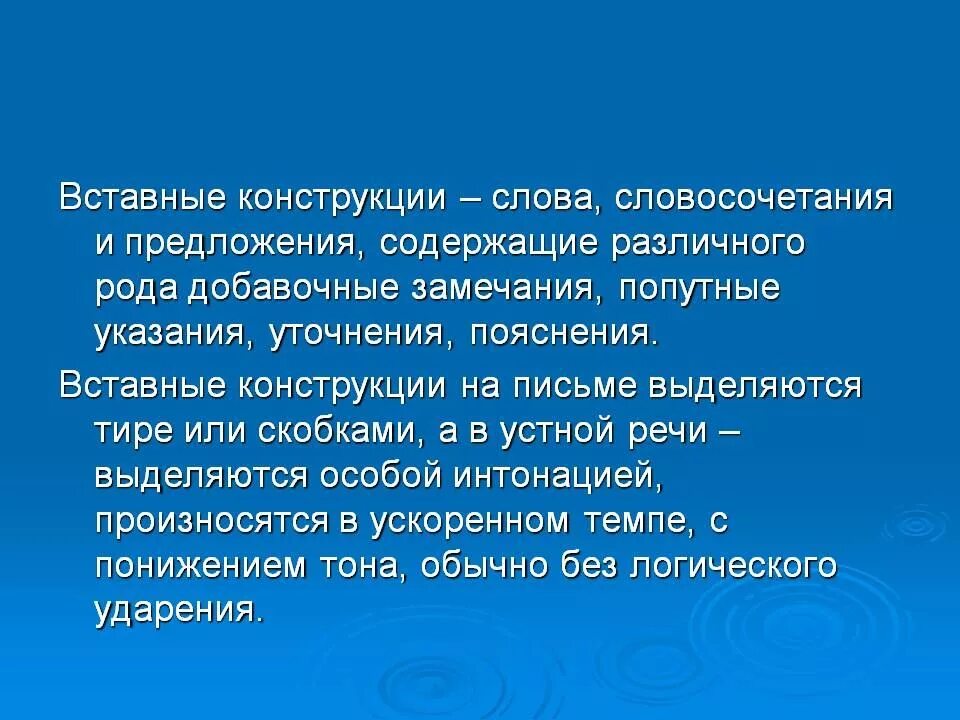 Вставные конструкции – слова, словосочетания и предложения, содержащие различного рода добавочные замечания, попутные указания, уточнения, пояснения.

Вставные конструкции на письме выделяются тире или скобками, а в устной речи – выделяются особой интонацией, произносятся в ускоренном темпе, с понижением тона, обычно без логического ударения.